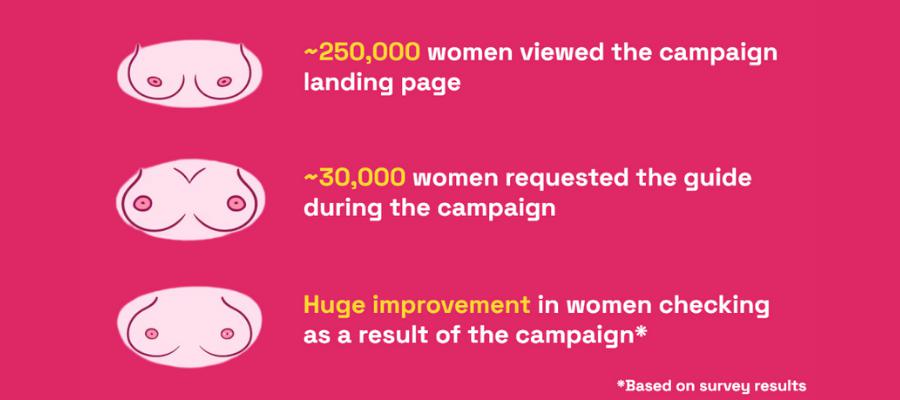 ~250,000 women viewed the campaign landing page

~30,000 women requested the guide during the campaign

Huge improvement in women checking as a result of the campaign*

*Based on survey results